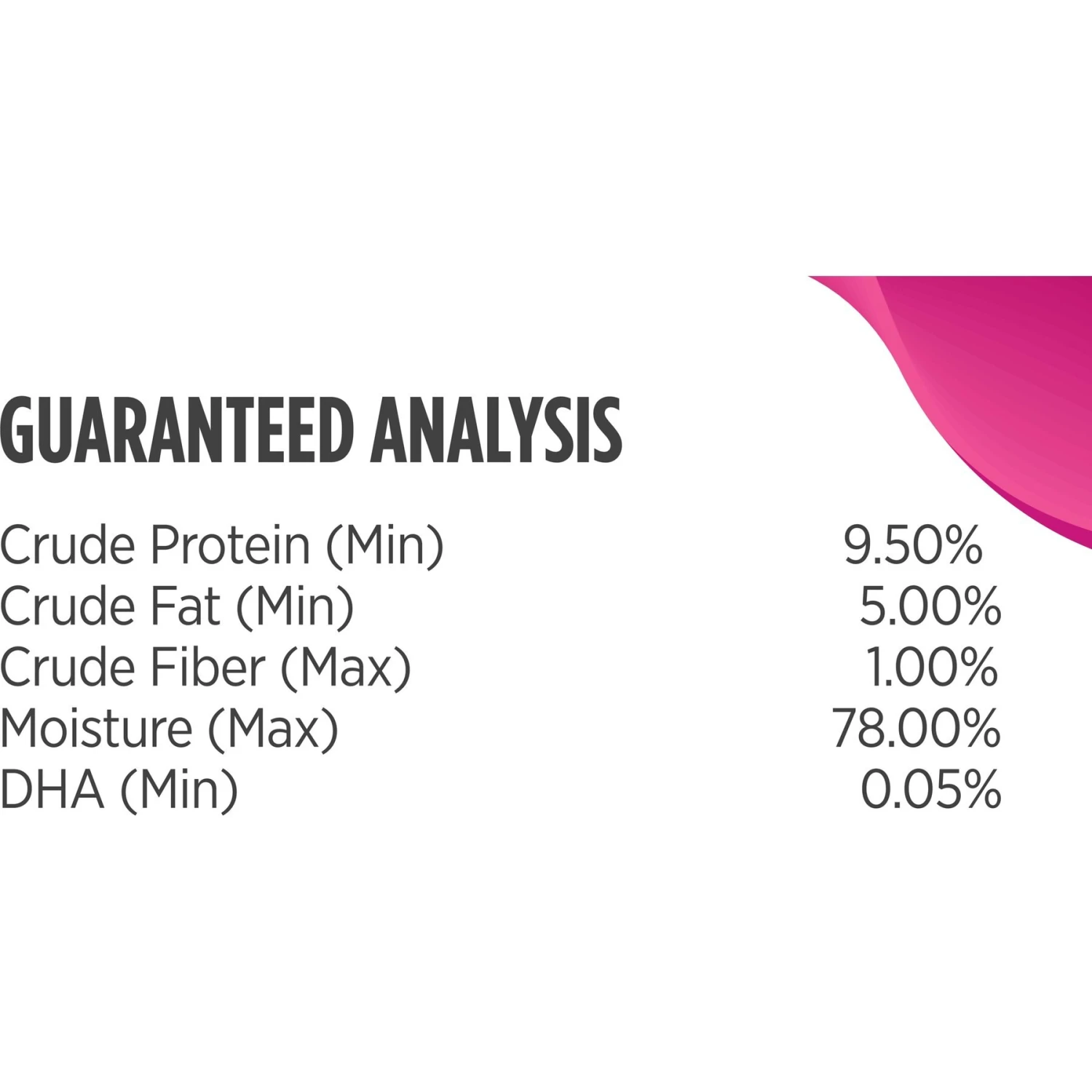 GUARANTEED ANALYSIS

| | |
|---|---|
| Crude Protein (Min) | 9.50% |
| Crude Fat (Min) | 5.00% |
| Crude Fiber (Max) | 1.00% |
| Moisture (Max) | 78.00% |
| DHA (Min) | 0.05% |